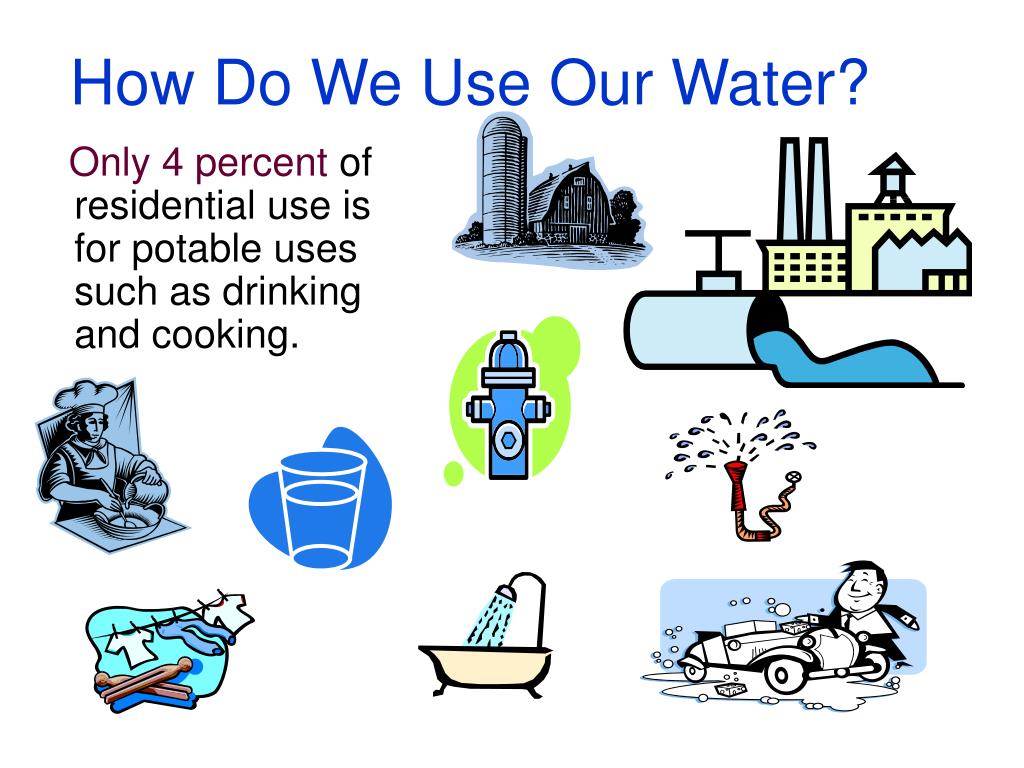 How Do We Use Our Water?

Only 4 percent of residential use is for potable uses such as drinking and cooking.